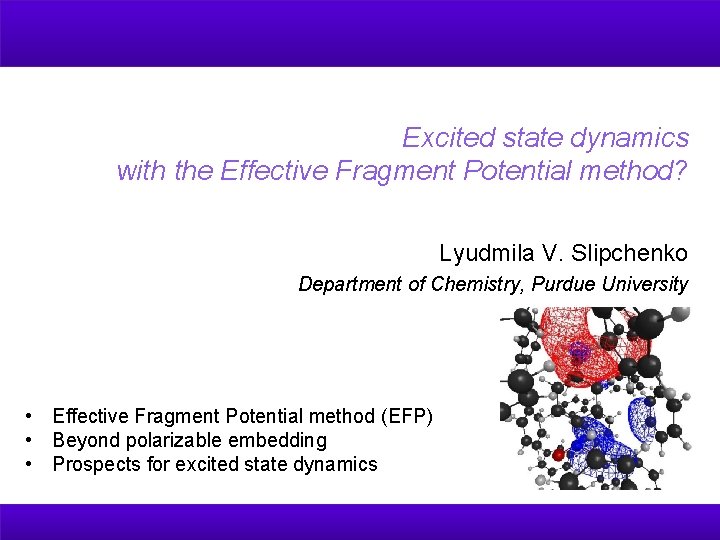 Excited state dynamics with the Effective Fragment Potential method?

Lyudmila V. Slipchenko

Department of Chemistry, Purdue University

• Effective Fragment Potential method (EFP)
• Beyond polarizable embedding
• Prospects for excited state dynamics